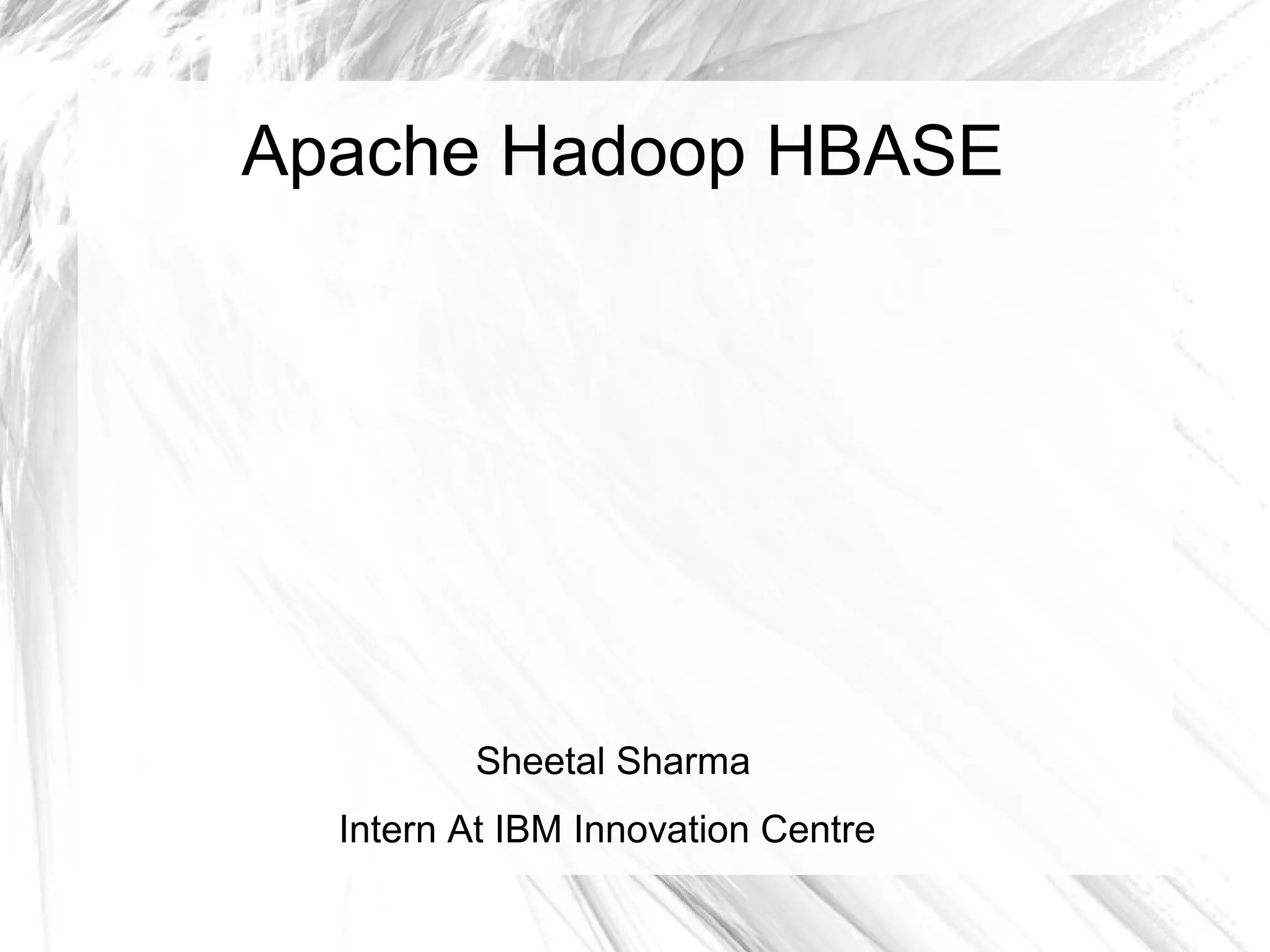 Apache Hadoop HBASE

Sheetal Sharma

Intern At IBM Innovation Centre